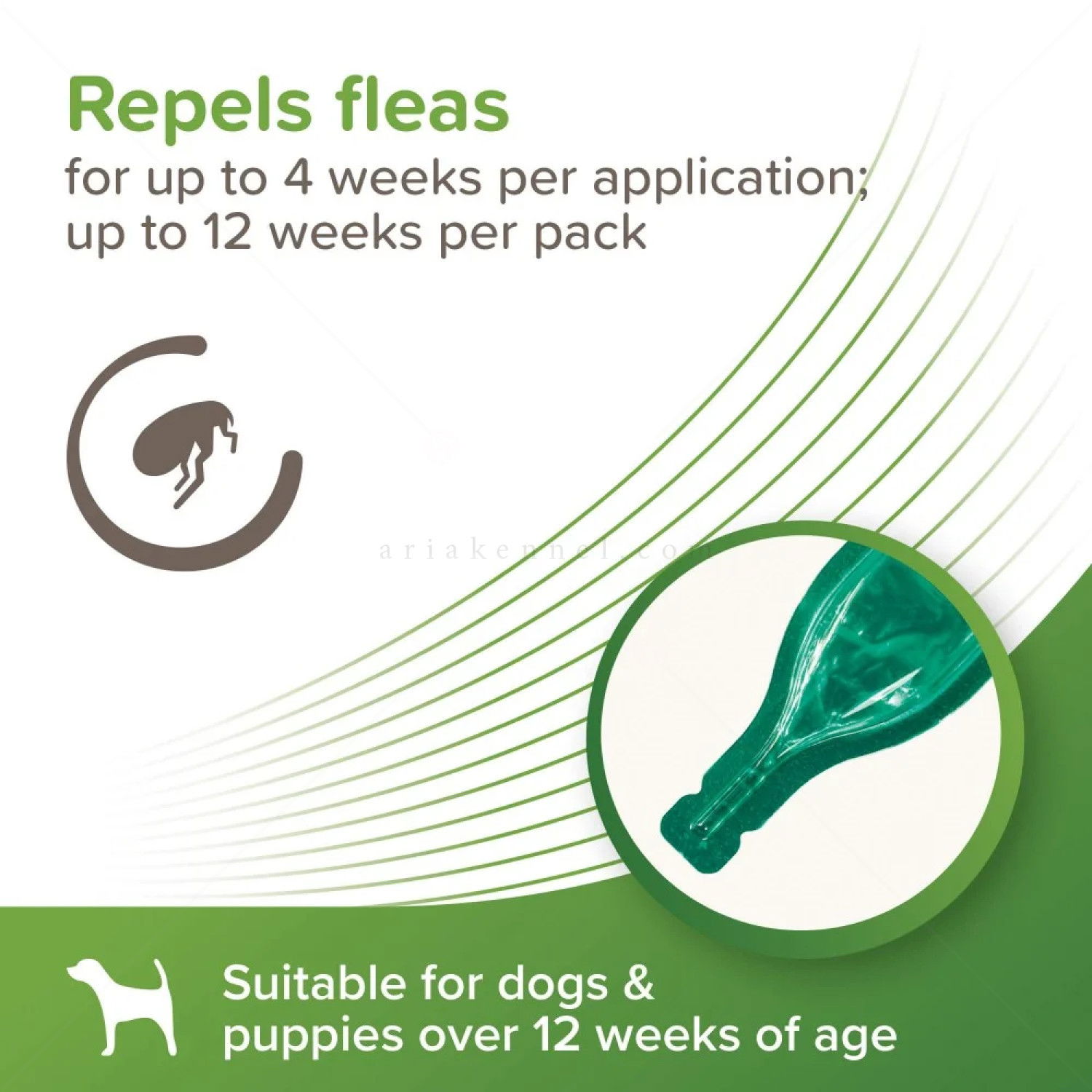 Repels fleas
for up to 4 weeks per application; up to 12 weeks per pack

ariakennel.com

Suitable for dogs & puppies over 12 weeks of age